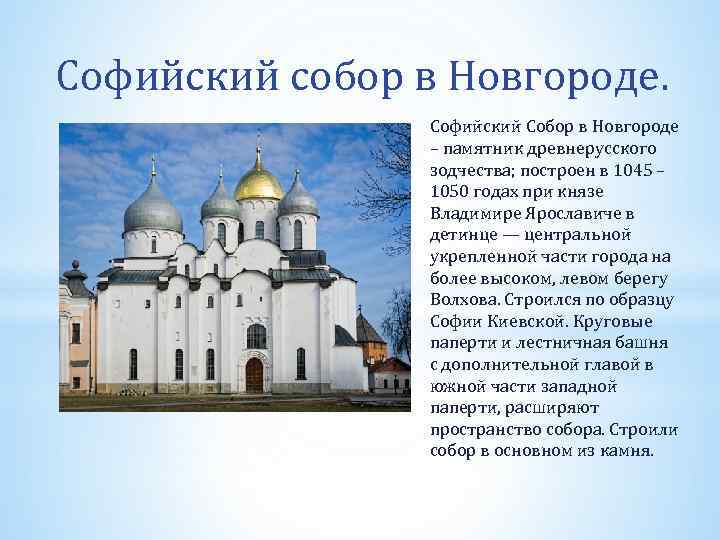 Софийский собор в Новгороде.

Софийский Собор в Новгороде – памятник древнерусского зодчества; построен в 1045 – 1050 годах при князе Владимире Ярославиче в детинце — центральной укрепленной части города на более высоком, левом берегу Волхова. Строился по образцу Софии Киевской. Круговые паперти и лестничная башня с дополнительной главой в южной части западной паперти, расширяют пространство собора. Строили собор в основном из камня.